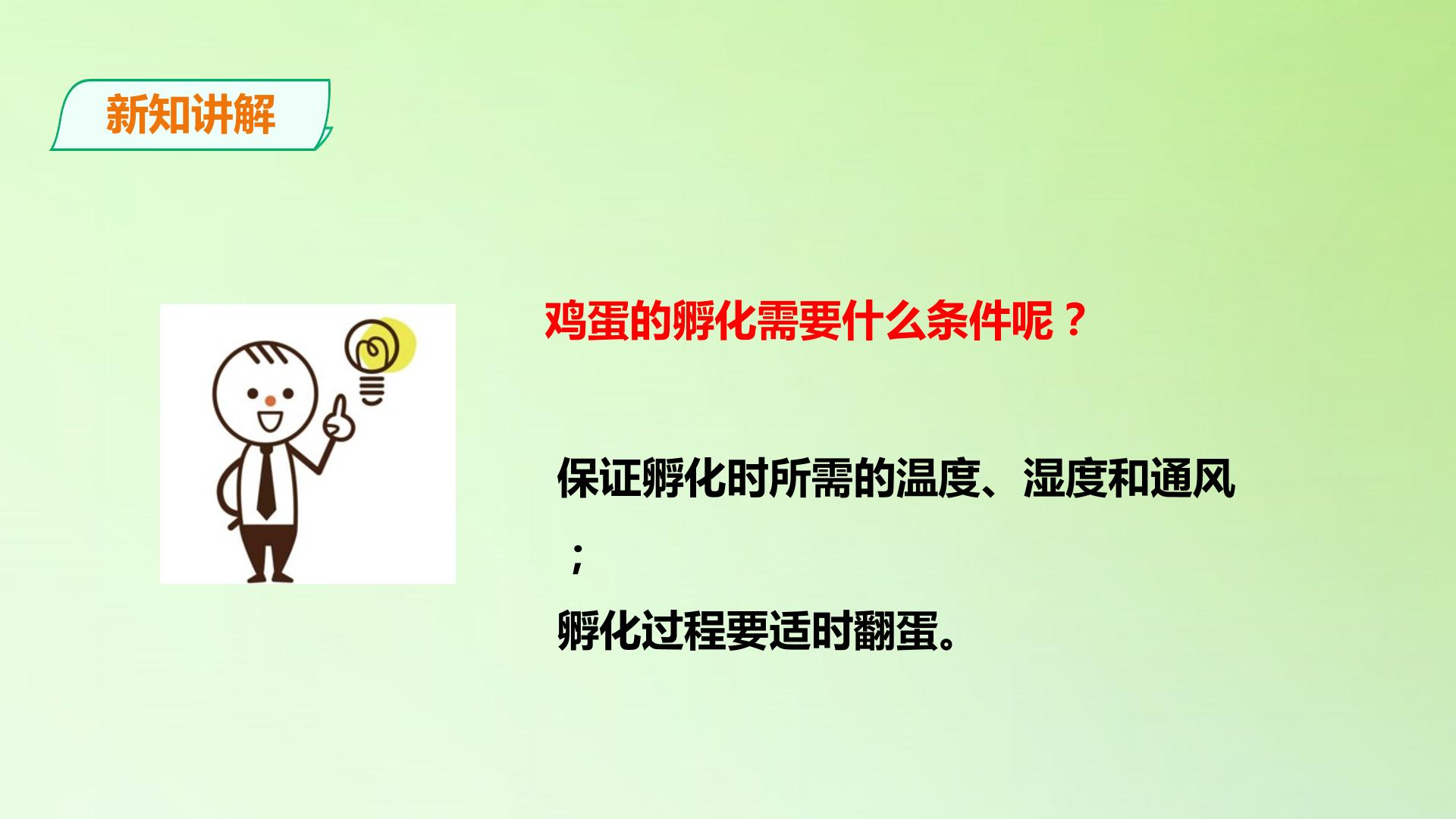 新知讲解

鸡蛋的孵化需要什么条件呢？

保证孵化时所需的温度、湿度和通风；
孵化过程要适时翻蛋。